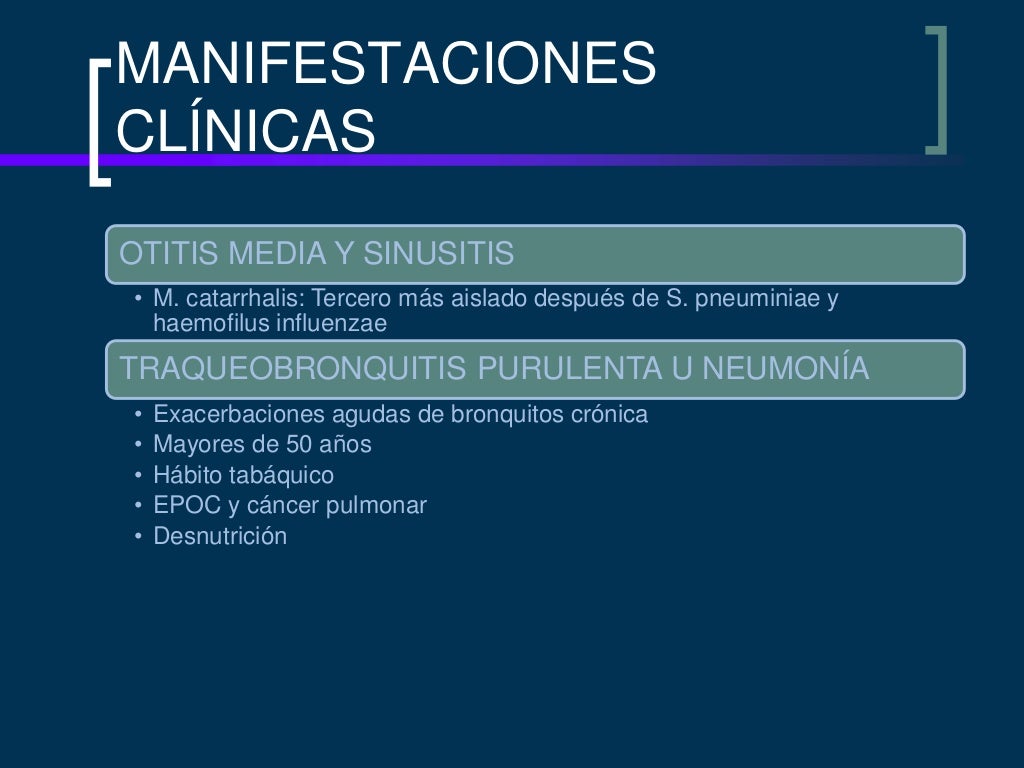 MANIFESTACIONES CLÍNICAS

OTITIS MEDIA Y SINUSITIS

• M. catarrhalis: Tercero más aislado después de S. pneuminiae y haemofilus influenzae

TRAQUEOBRONQUITIS PURULENTA U NEUMONÍA

• Exacerbaciones agudas de bronquitos crónica
• Mayores de 50 años
• Hábito tabáquico
• EPOC y cáncer pulmonar
• Desnutrición